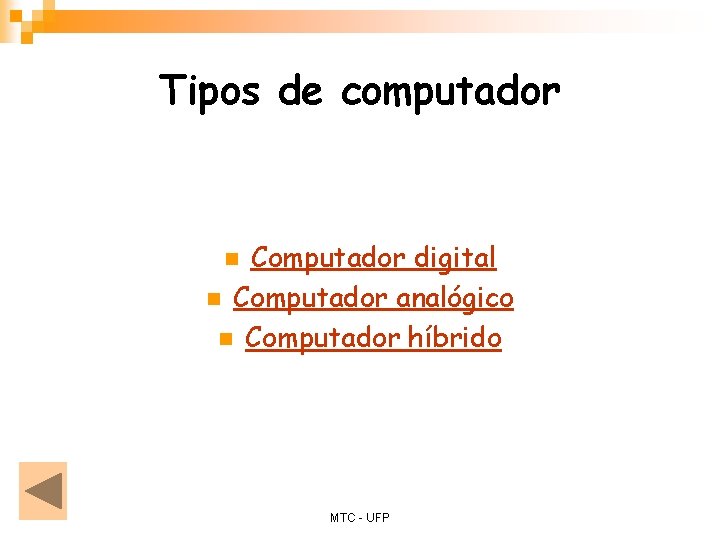 Tipos de computador

- Computador digital
- Computador analógico
- Computador híbrido

MTC - UFP